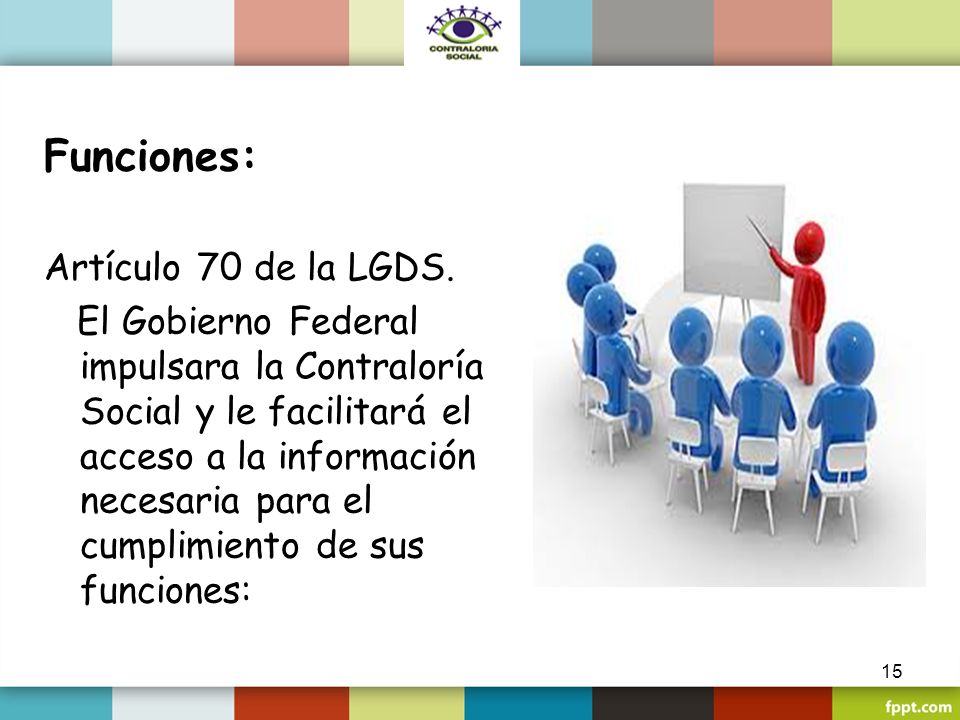 CONTRALORIA SOCIAL

Funciones:

Artículo 70 de la LGDS.

El Gobierno Federal impulsara la Contraloría Social y le facilitará el acceso a la información necesaria para el cumplimiento de sus funciones:

15

fppt.com